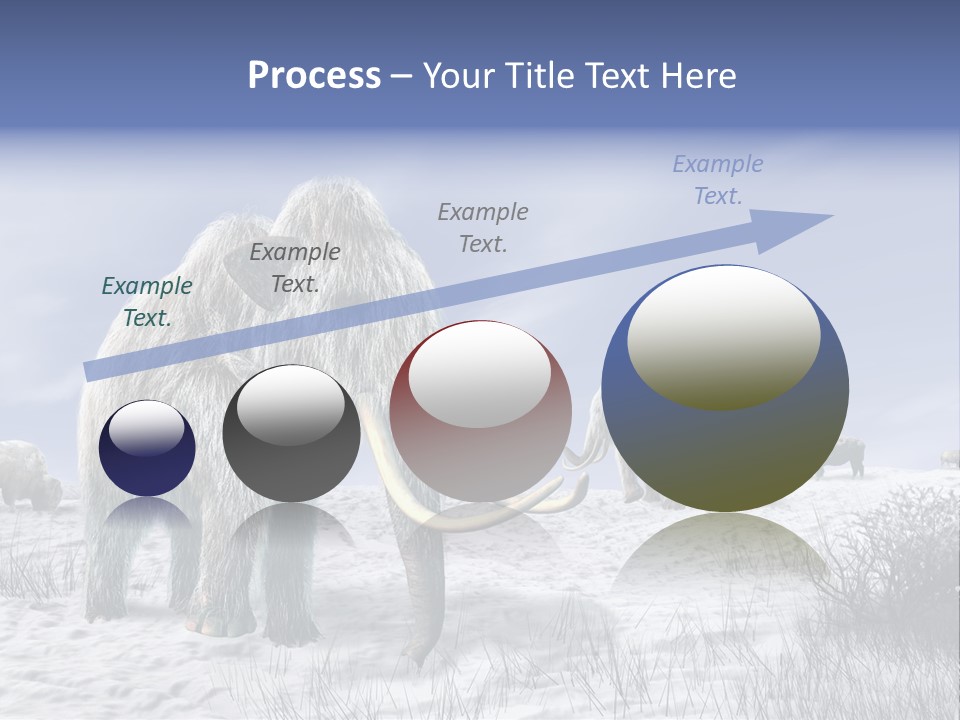 Process – Your Title Text Here

Example Text.

Example Text.

Example Text.

Example Text.